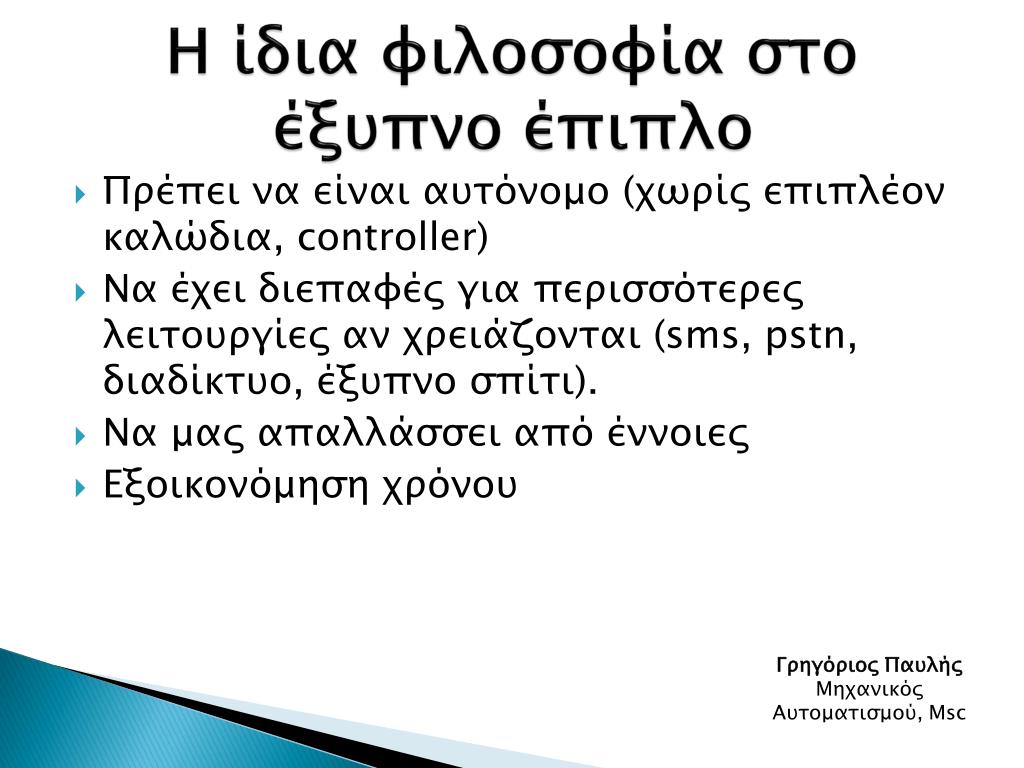 Η ίδια φιλοσοφία στο έξυπνο έπιπλο

Πρέπει να είναι αυτόνομο (χωρίς επιπλέον καλώδια, controller)

Να έχει διεπαφές για περισσότερες λειτουργίες αν χρειάζονται (sms, pstn, διαδίκτυο, έξυπνο σπίτι).

Να μας απαλλάσσει από έννοιες

Εξοικονόμηση χρόνου

Γρηγόριος Παυλής
Μηχανικός
Αυτοματισμού, Msc